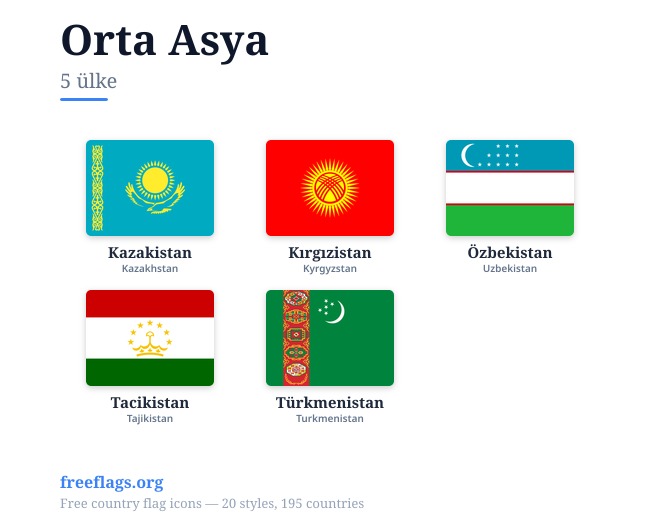 Orta Asya

5 ülke

Kazakistan
Kazakhstan

Kırgızistan
Kyrgyzstan

Özbekistan
Uzbekistan

Tacikistan
Tajikistan

Türkmenistan
Turkmenistan

freeflags.org
Free country flag icons — 20 styles, 195 countries